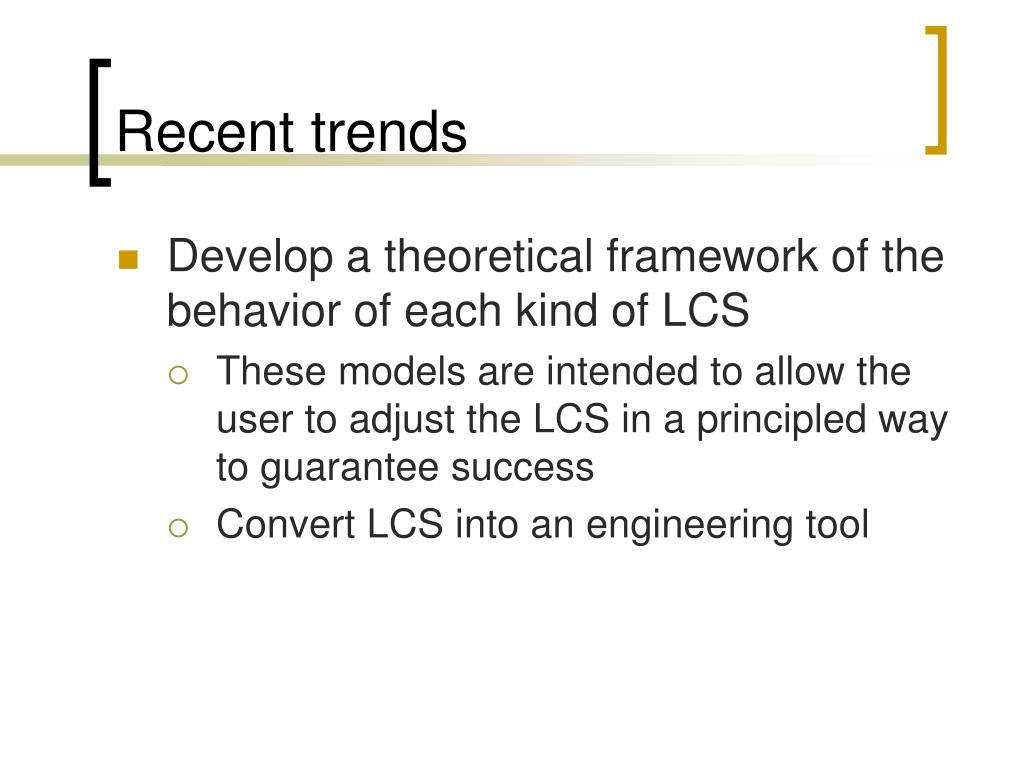 Recent trends

Develop a theoretical framework of the behavior of each kind of LCS

These models are intended to allow the user to adjust the LCS in a principled way to guarantee success

Convert LCS into an engineering tool